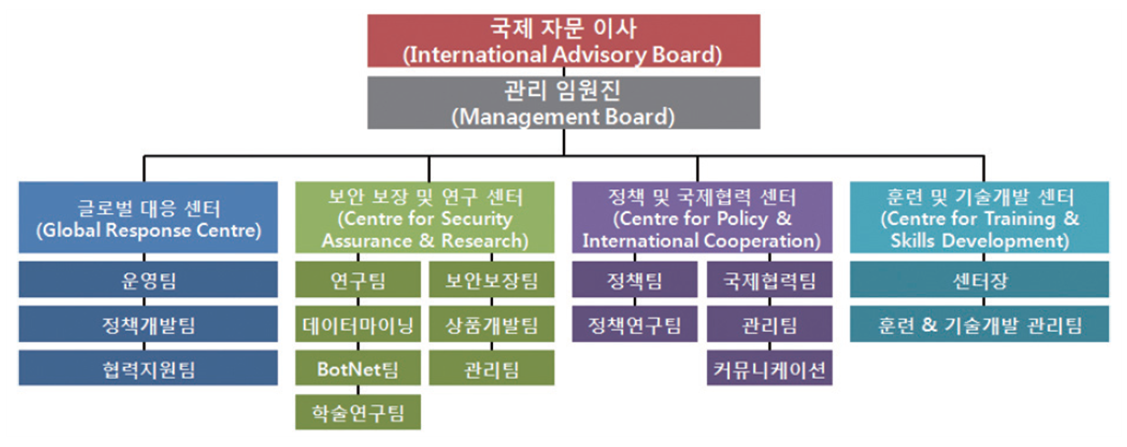 국제 자문 이사
(International Advisory Board)

관리 임원진
(Management Board)

글로벌 대응 센터
(Global Response Centre)

운영팀

정책개발팀

협력지원팀

보안 보장 및 연구 센터
(Centre for Security Assurance & Research)

연구팀

데이터마이닝

BotNet팀

학술연구팀

보안보장팀

상품개발팀

관리팀

정책 및 국제협력 센터
(Centre for Policy & International Cooperation)

정책팀

정책연구팀

국제협력팀

관리팀

커뮤니케이션

훈련 및 기술개발 센터
(Centre for Training & Skills Development)

센터장

훈련 & 기술개발 관리팀